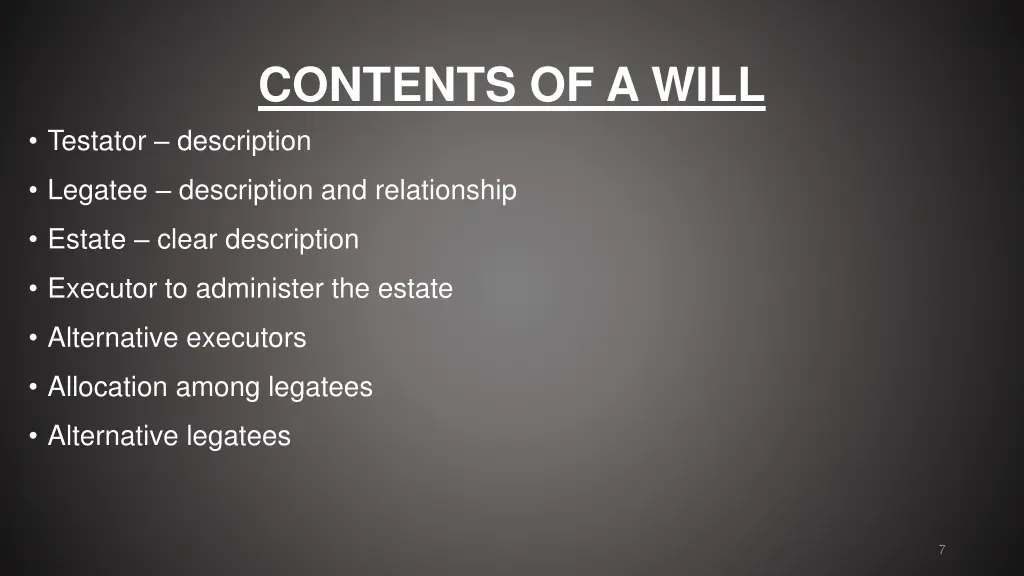 CONTENTS OF A WILL

• Testator – description
• Legatee – description and relationship
• Estate – clear description
• Executor to administer the estate
• Alternative executors
• Allocation among legatees
• Alternative legatees

7